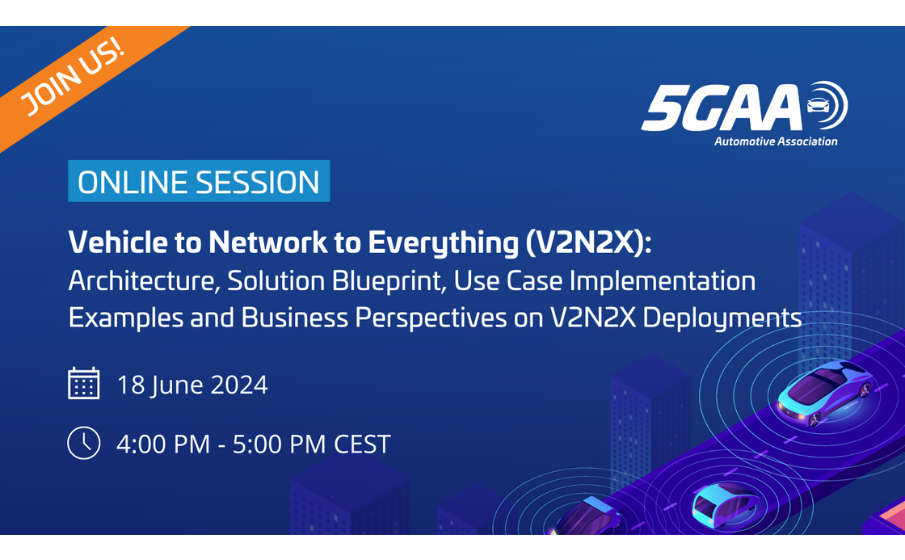 JOIN US!

5GAA
Automotive Association

ONLINE SESSION

Vehicle to Network to Everything (V2N2X):
Architecture, Solution Blueprint, Use Case Implementation Examples and Business Perspectives on V2N2X Deployments

18 June 2024

4:00 PM - 5:00 PM CEST